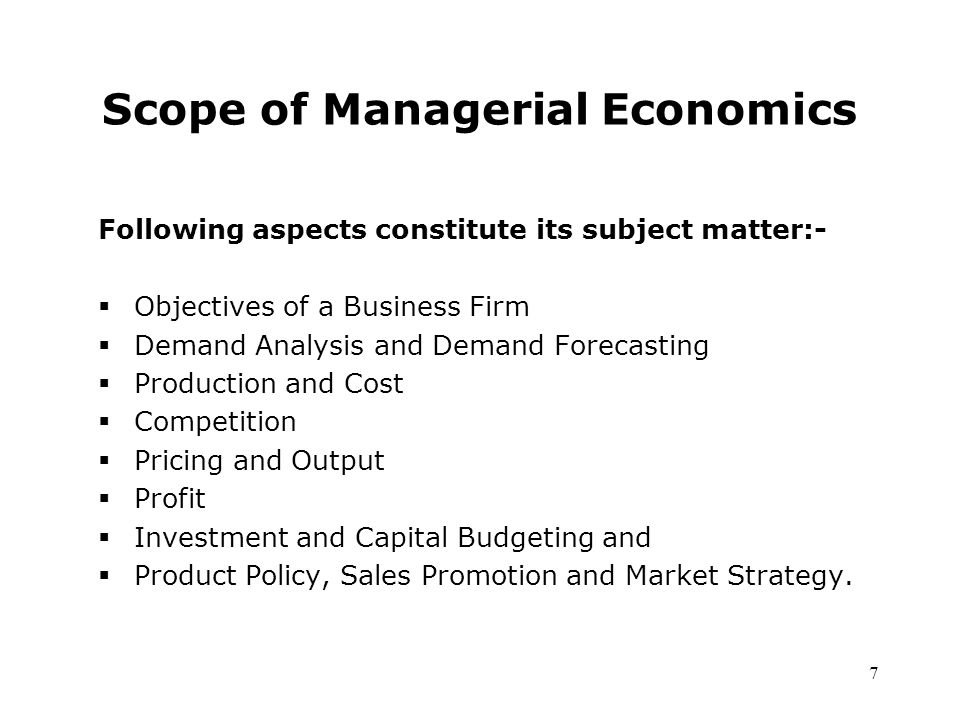 Scope of Managerial Economics

Following aspects constitute its subject matter:-

▪ Objectives of a Business Firm
▪ Demand Analysis and Demand Forecasting
▪ Production and Cost
▪ Competition
▪ Pricing and Output
▪ Profit
▪ Investment and Capital Budgeting and
▪ Product Policy, Sales Promotion and Market Strategy.

7